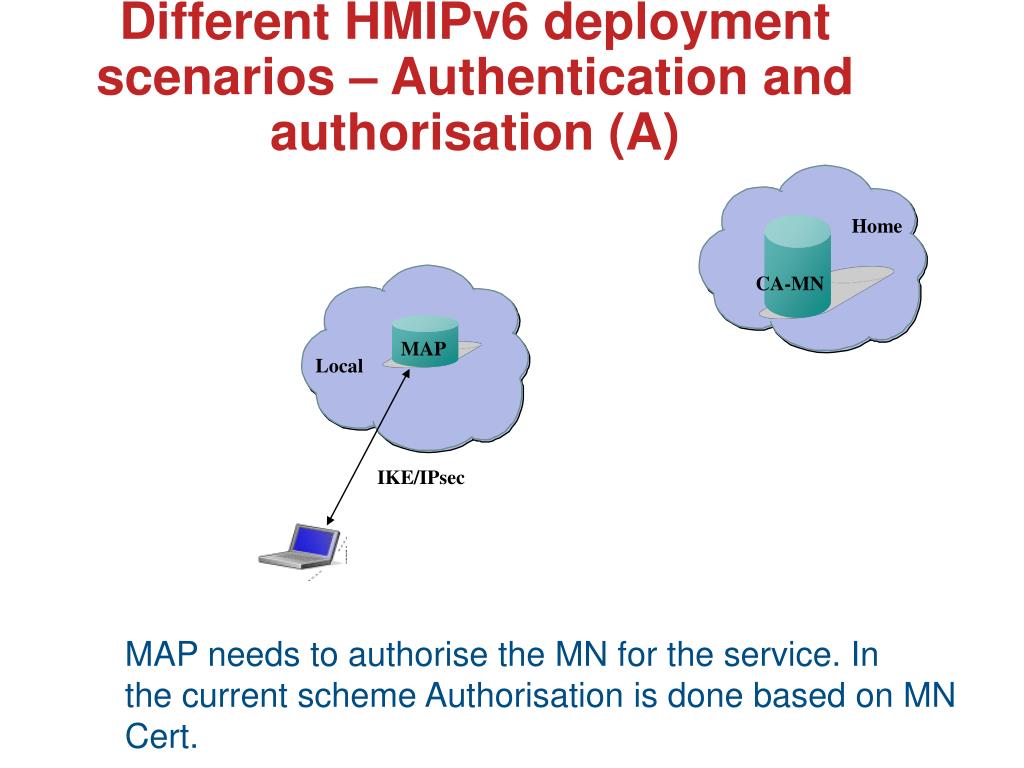 Different HMIPv6 deployment scenarios – Authentication and authorisation (A)

Home

CA-MN

MAP

Local

IKE/IPsec

MAP needs to authorise the MN for the service. In the current scheme Authorisation is done based on MN Cert.